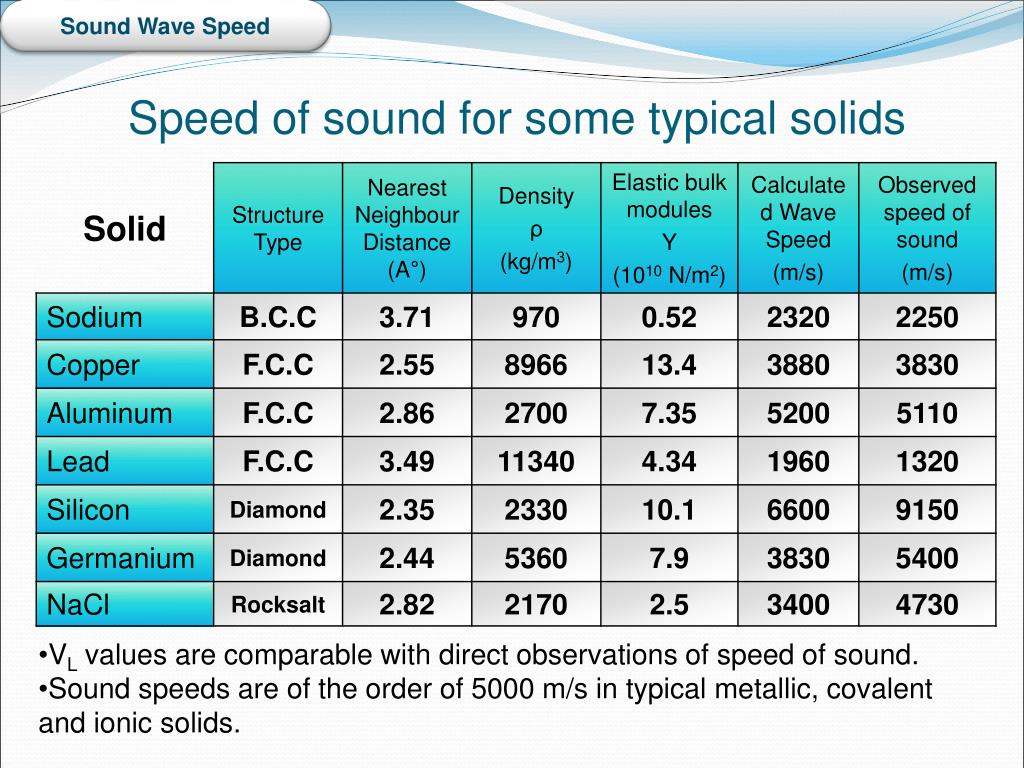 Sound Wave Speed

Speed of sound for some typical solids

| Solid | Structure Type | Nearest Neighbour Distance (A°) | Density ρ (kg/m$^3$) | Elastic bulk modules Y ($10^{10}$ N/m$^2$) | Calculated Wave Speed (m/s) | Observed speed of sound (m/s) |
|---|---|---|---|---|---|---|
| Sodium | B.C.C | 3.71 | 970 | 0.52 | 2320 | 2250 |
| Copper | F.C.C | 2.55 | 8966 | 13.4 | 3880 | 3830 |
| Aluminum | F.C.C | 2.86 | 2700 | 7.35 | 5200 | 5110 |
| Lead | F.C.C | 3.49 | 11340 | 4.34 | 1960 | 1320 |
| Silicon | Diamond | 2.35 | 2330 | 10.1 | 6600 | 9150 |
| Germanium | Diamond | 2.44 | 5360 | 7.9 | 3830 | 5400 |
| NaCl | Rocksalt | 2.82 | 2170 | 2.5 | 3400 | 4730 |

•$V_L$ values are comparable with direct observations of speed of sound.
•Sound speeds are of the order of 5000 m/s in typical metallic, covalent and ionic solids.